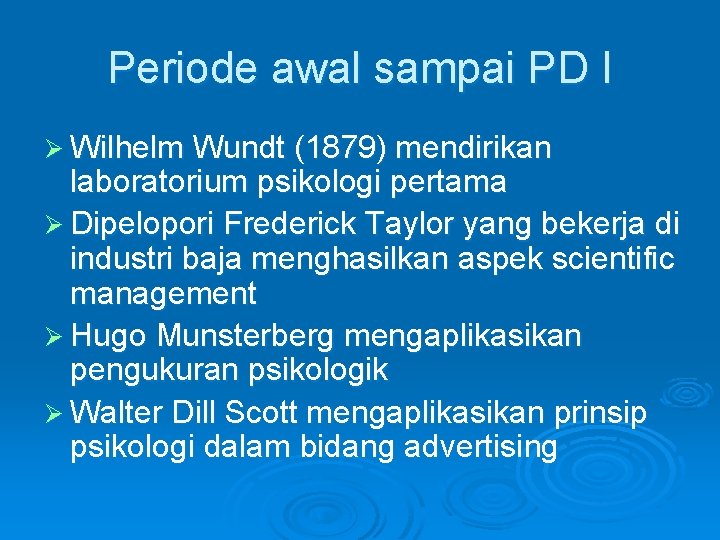 Periode awal sampai PD I

➢ Wilhelm Wundt (1879) mendirikan laboratorium psikologi pertama

➢ Dipelopori Frederick Taylor yang bekerja di industri baja menghasilkan aspek scientific management

➢ Hugo Munsterberg mengaplikasikan pengukuran psikologik

➢ Walter Dill Scott mengaplikasikan prinsip psikologi dalam bidang advertising